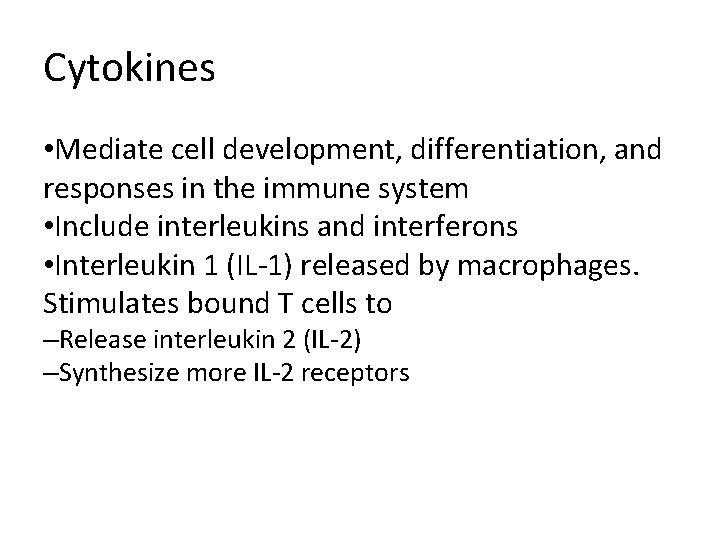 Cytokines

•Mediate cell development, differentiation, and responses in the immune system
•Include interleukins and interferons
•Interleukin 1 (IL-1) released by macrophages. Stimulates bound T cells to
–Release interleukin 2 (IL-2)
–Synthesize more IL-2 receptors